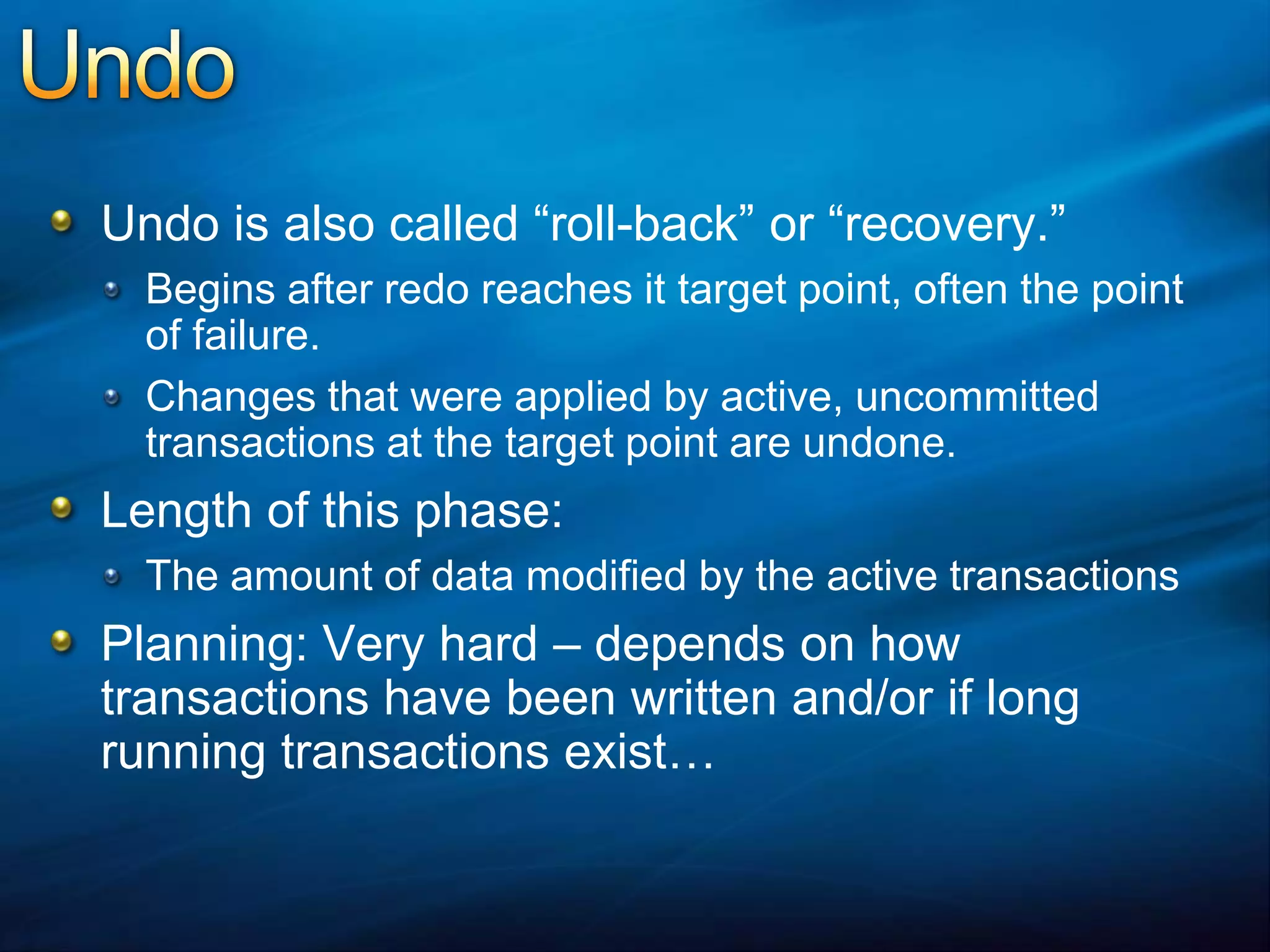 Undo

Undo is also called “roll-back” or “recovery.”

Begins after redo reaches it target point, often the point of failure.

Changes that were applied by active, uncommitted transactions at the target point are undone.

Length of this phase:

The amount of data modified by the active transactions

Planning: Very hard – depends on how transactions have been written and/or if long running transactions exist…